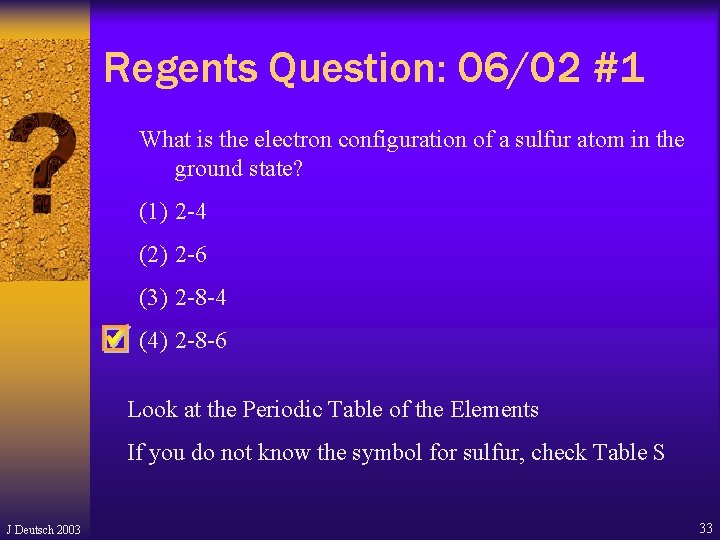 Regents Question: 06/02 #1

What is the electron configuration of a sulfur atom in the ground state?

(1) 2-4

(2) 2-6

(3) 2-8-4

☑ (4) 2-8-6

Look at the Periodic Table of the Elements

If you do not know the symbol for sulfur, check Table S

J Deutsch 2003

33